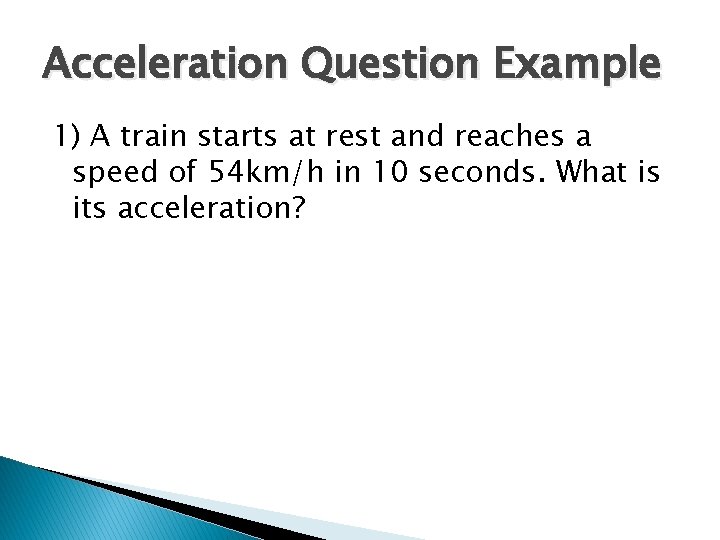 Acceleration Question Example

1) A train starts at rest and reaches a speed of 54km/h in 10 seconds. What is its acceleration?